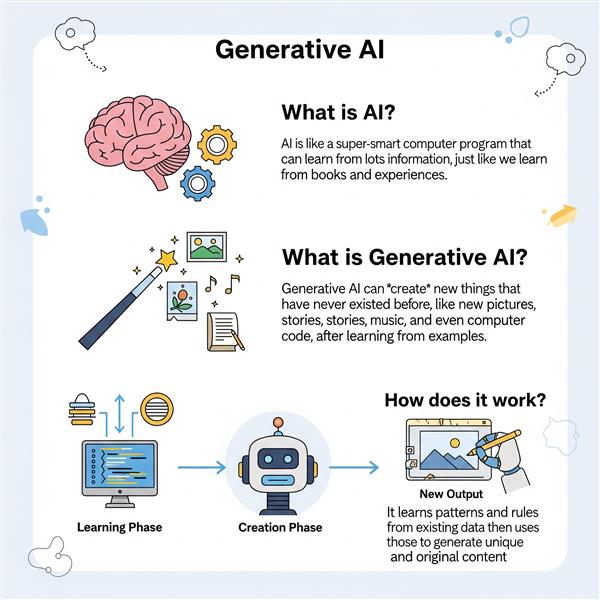 Generative AI

What is AI?

AI is like a super-smart computer program that can learn from lots information, just like we learn from books and experiences.

What is Generative AI?

Generative AI can *create* new things that have never existed before, like new pictures, stories, stories, music, and even computer code, after learning from examples.

How does it work?

Learning Phase

Creation Phase

New Output

It learns patterns and rules from existing data then uses those to generate unique and original content